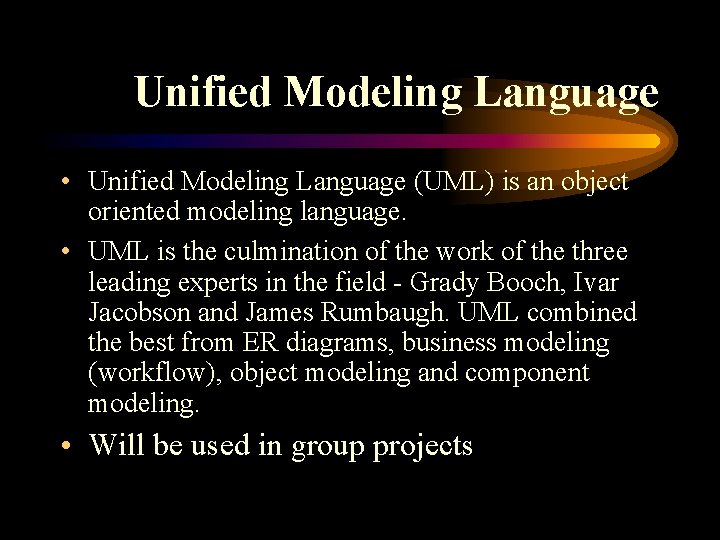 Unified Modeling Language

• Unified Modeling Language (UML) is an object oriented modeling language.

• UML is the culmination of the work of the three leading experts in the field - Grady Booch, Ivar Jacobson and James Rumbaugh. UML combined the best from ER diagrams, business modeling (workflow), object modeling and component modeling.

• Will be used in group projects